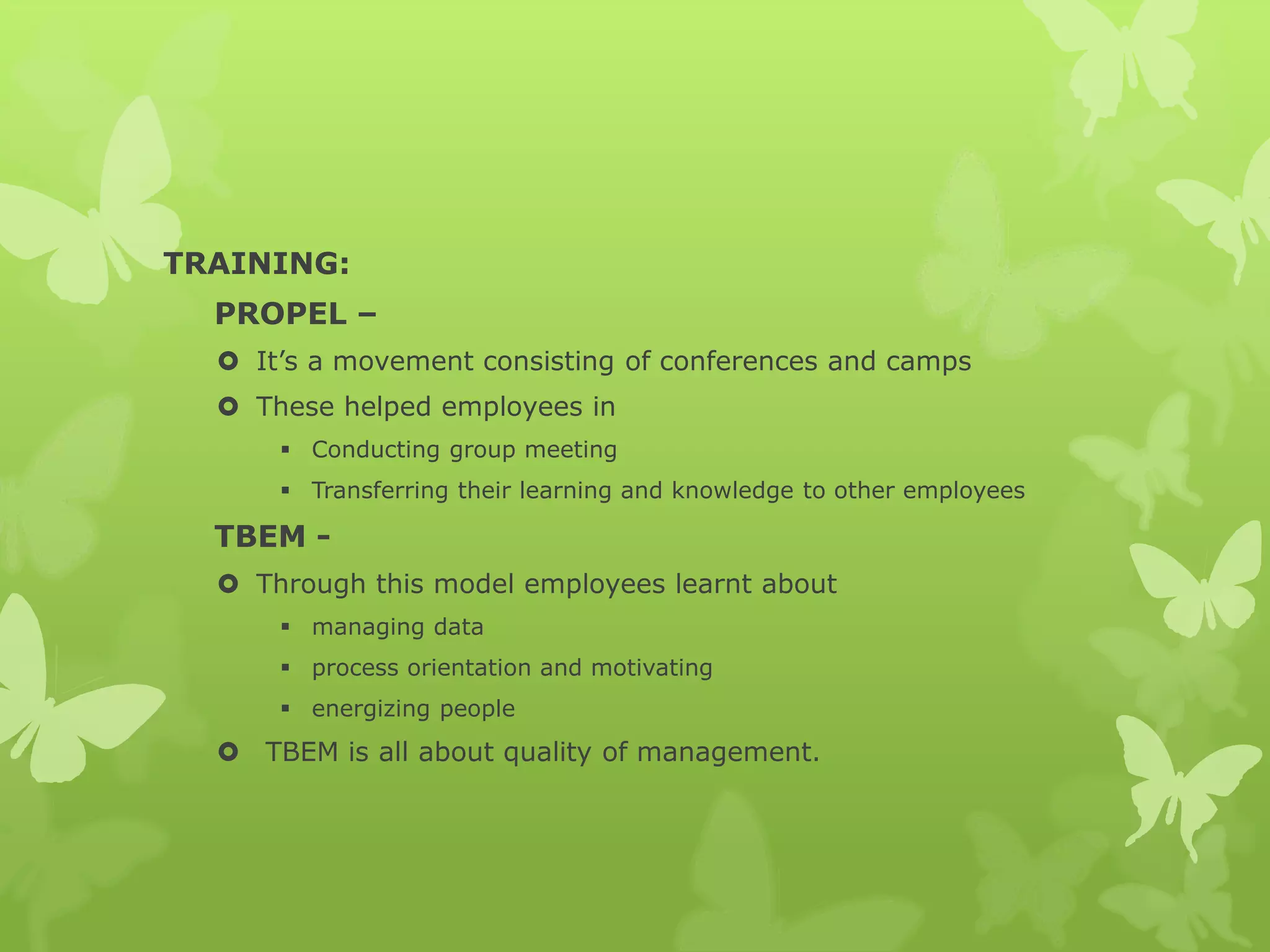 TRAINING:

PROPEL –

- It’s a movement consisting of conferences and camps
- These helped employees in
  - Conducting group meeting
  - Transferring their learning and knowledge to other employees

TBEM -

- Through this model employees learnt about
  - managing data
  - process orientation and motivating
  - energizing people
- TBEM is all about quality of management.